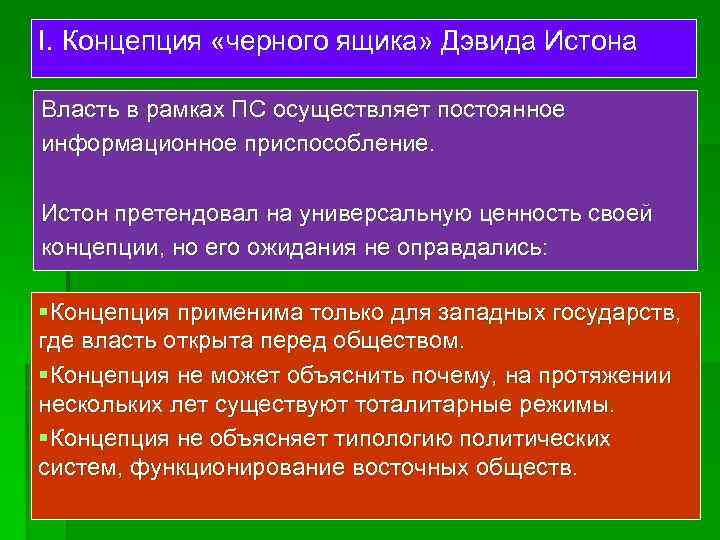 I. Концепция «черного ящика» Дэвида Истона

Власть в рамках ПС осуществляет постоянное информационное приспособление.

Истон претендовал на универсальную ценность своей концепции, но его ожидания не оправдались:

▪Концепция применима только для западных государств, где власть открыта перед обществом.
▪Концепция не может объяснить почему, на протяжении нескольких лет существуют тоталитарные режимы.
▪Концепция не объясняет типологию политических систем, функционирование восточных обществ.